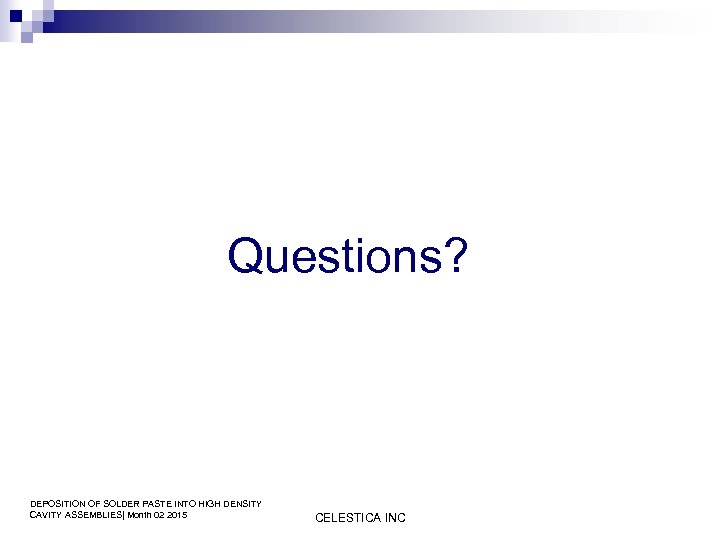 Questions?

DEPOSITION OF SOLDER PASTE INTO HIGH DENSITY CAVITY ASSEMBLIES| Month 02 2015

CELESTICA INC